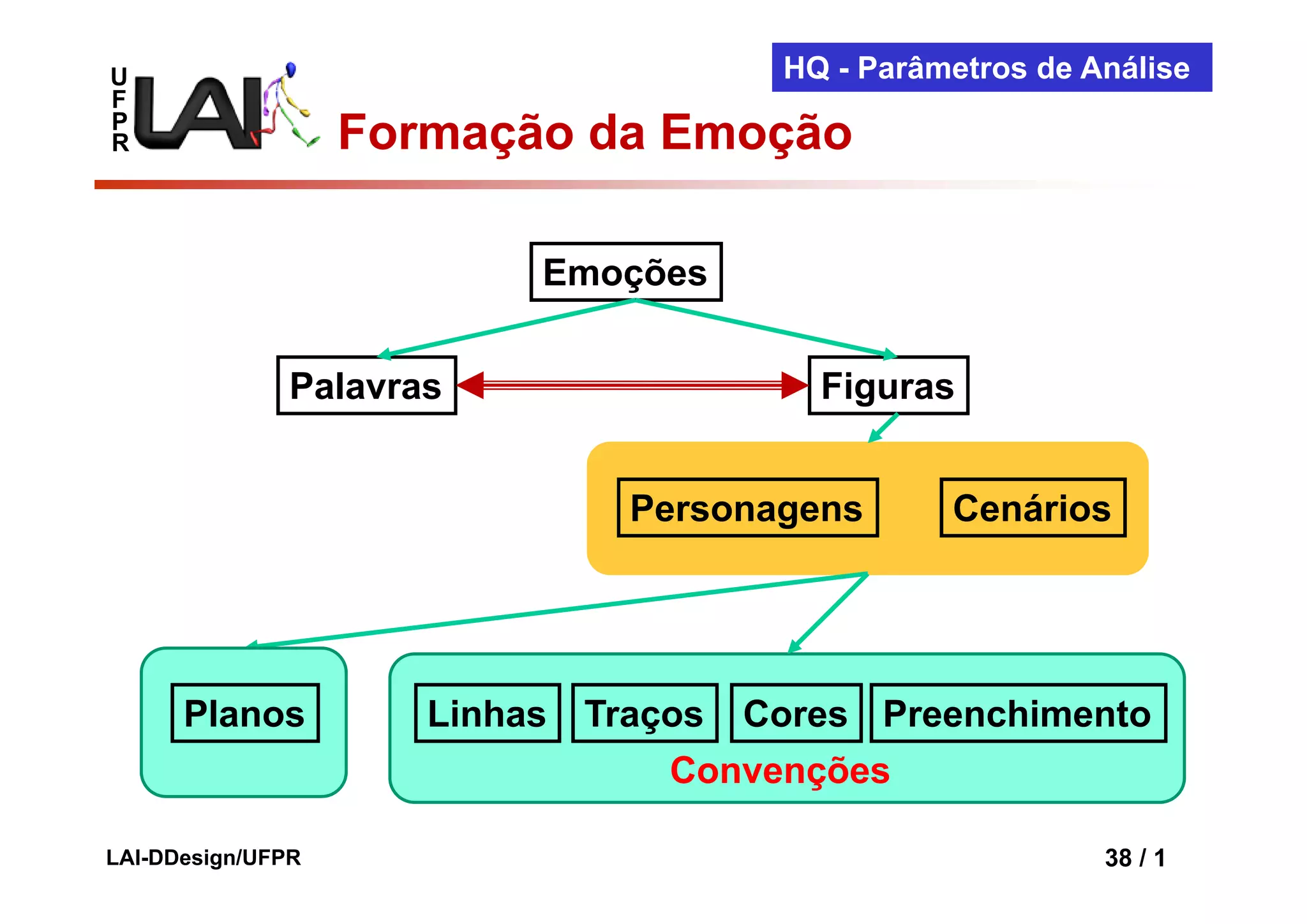 HQ - Parâmetros de Análise

UFPR LAI

Formação da Emoção

Emoções

Palavras

Figuras

Personagens

Cenários

Planos

Linhas

Traços

Cores

Preenchimento

Convenções

LAI-DDesign/UFPR

38 / 1